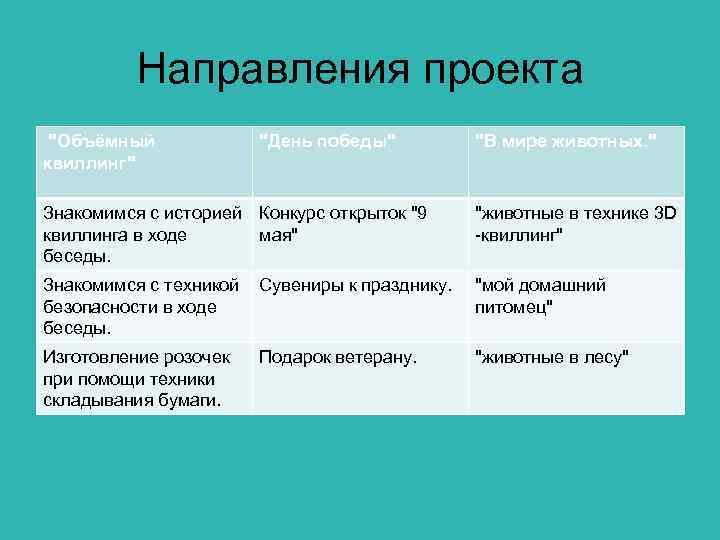 Направления проекта

| "Объёмный квиллинг" | "День победы" | "В мире животных." |
|---|---|---|
| Знакомимся с историей квиллинга в ходе беседы. | Конкурс открыток "9 мая" | "животные в технике 3D -квиллинг" |
| Знакомимся с техникой безопасности в ходе беседы. | Сувениры к празднику. | "мой домашний питомец" |
| Изготовление розочек при помощи техники складывания бумаги. | Подарок ветерану. | "животные в лесу" |